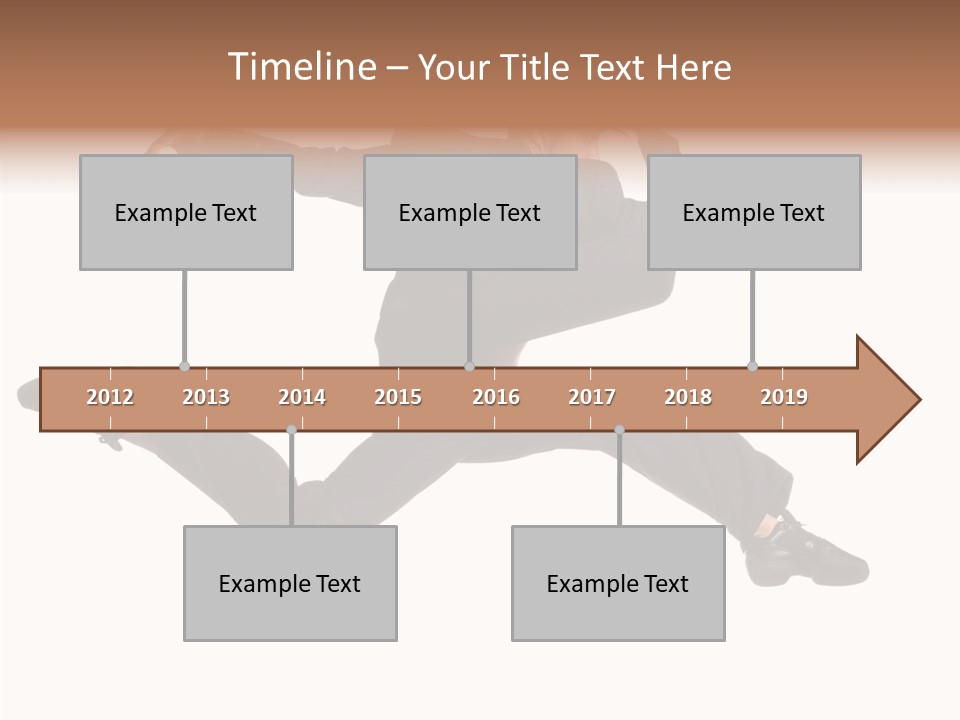 Timeline – Your Title Text Here

Example Text

Example Text

Example Text

2012 2013 2014 2015 2016 2017 2018 2019

Example Text

Example Text